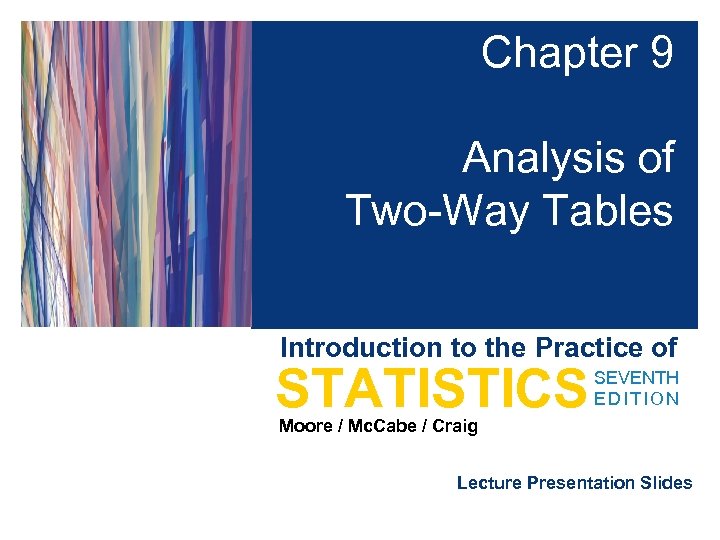 Chapter 9

Analysis of Two-Way Tables

Introduction to the Practice of
STATISTICS SEVENTH EDITION
Moore / McCabe / Craig

Lecture Presentation Slides